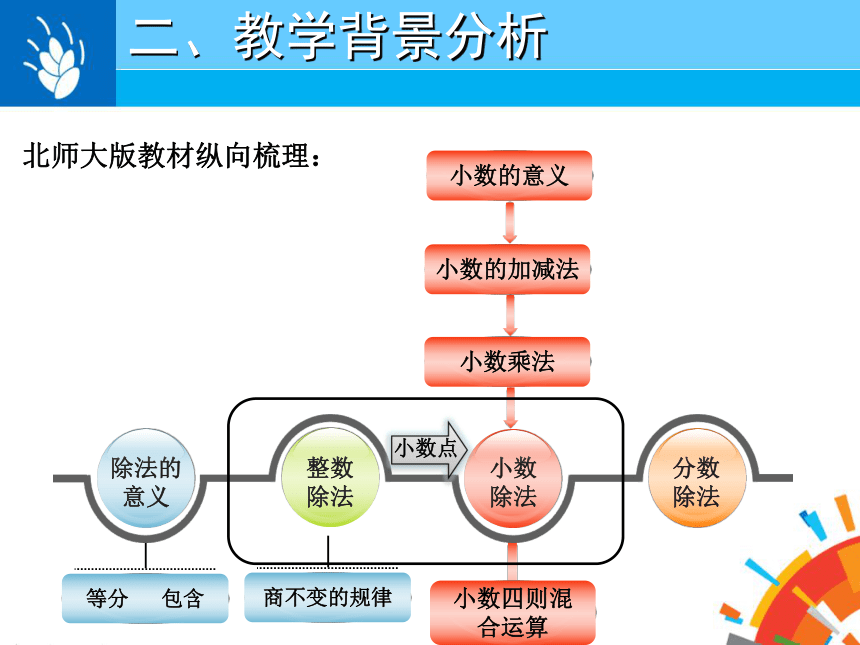 二、教学背景分析

北师大版教材纵向梳理：

小数的意义

小数的加减法

小数乘法

除法的意义

整数除法

小数点

小数除法

分数除法

等分　包含

商不变的规律

小数四则混合运算